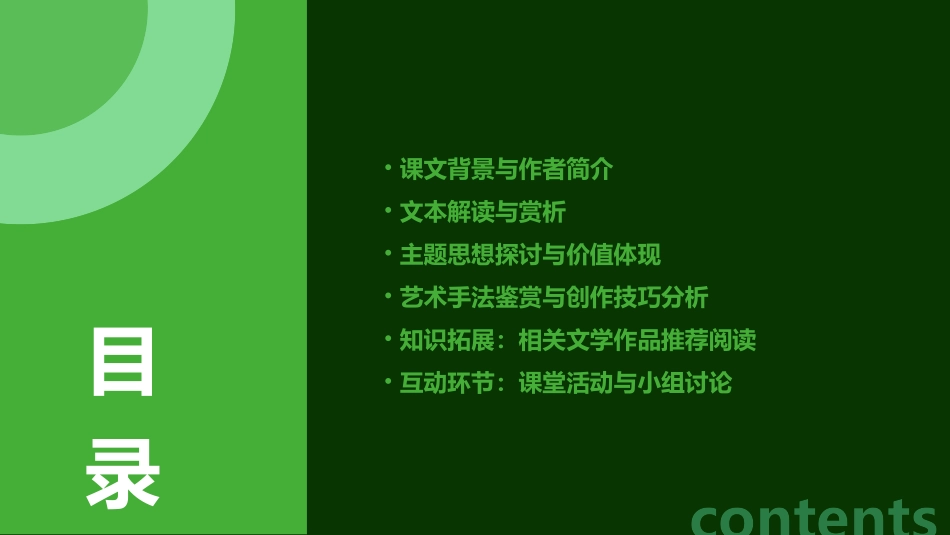 目录

• 课文背景与作者简介
• 文本解读与赏析
• 主题思想探讨与价值体现
• 艺术手法鉴赏与创作技巧分析
• 知识拓展：相关文学作品推荐阅读
• 互动环节：课堂活动与小组讨论

contents